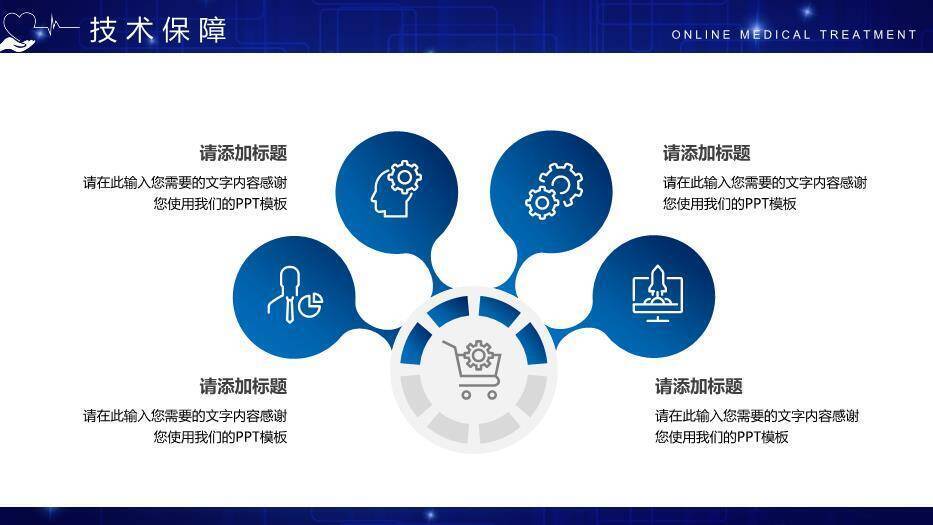 技术保障

ONLINE MEDICAL TREATMENT

请添加标题

请在此输入您需要的文字内容感谢您使用我们的PPT模板

请添加标题

请在此输入您需要的文字内容感谢您使用我们的PPT模板

请添加标题

请在此输入您需要的文字内容感谢您使用我们的PPT模板

请添加标题

请在此输入您需要的文字内容感谢您使用我们的PPT模板